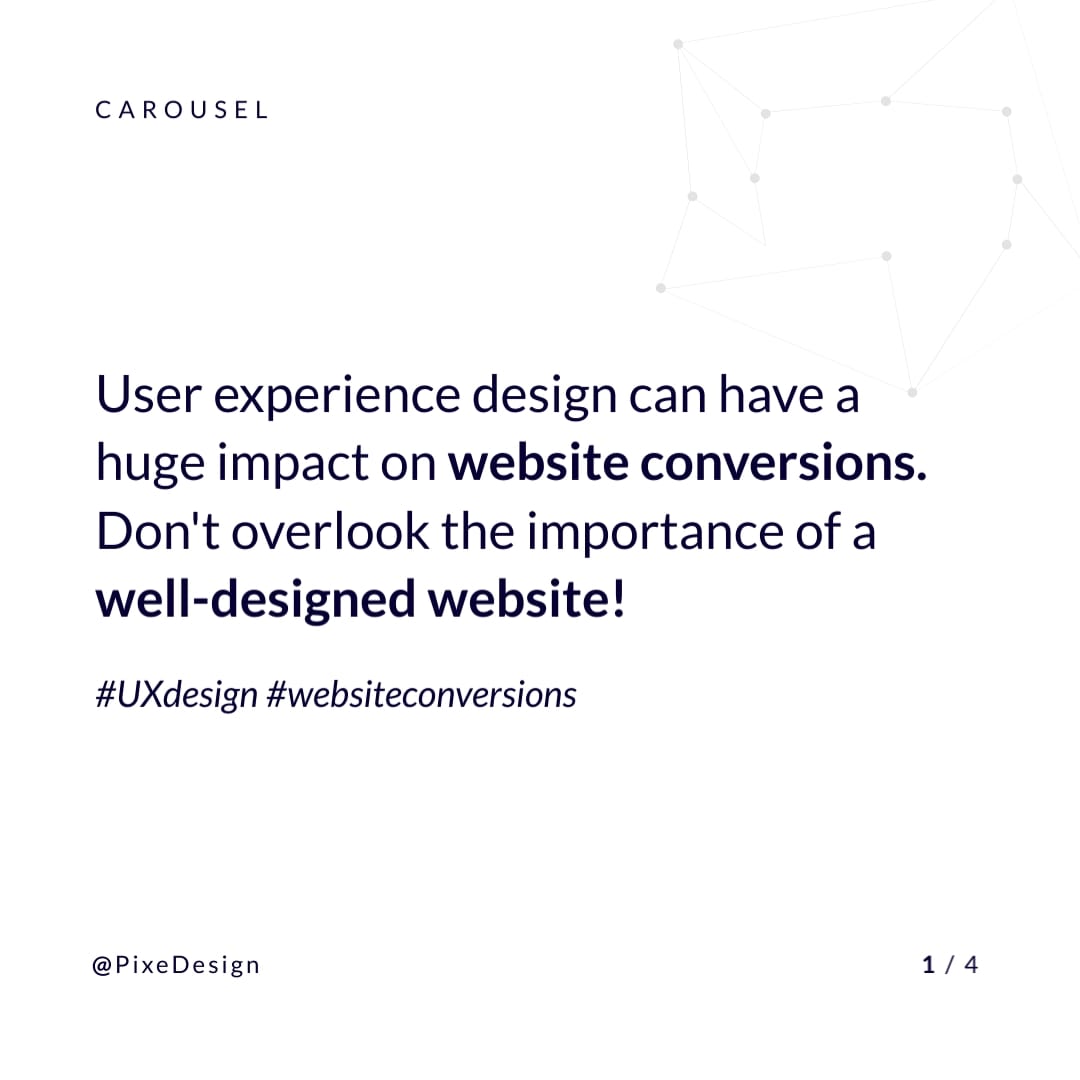 CAROUSEL

User experience design can have a huge impact on website conversions. Don't overlook the importance of a well-designed website!

#UXdesign #websiteconversions

@PixeDesign

1 / 4